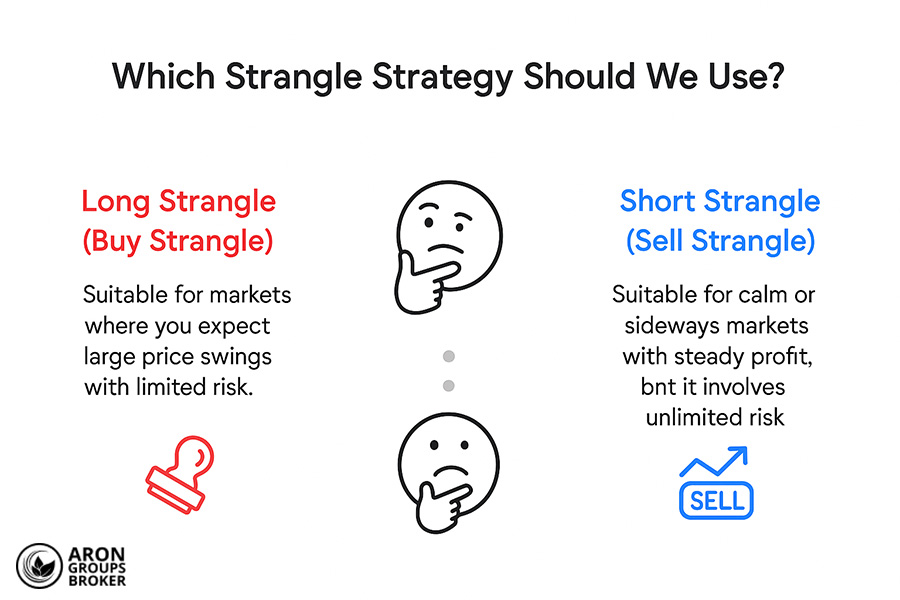 Which Strangle Strategy Should We Use?

Long Strangle (Buy Strangle)

Suitable for markets where you expect large price swings with limited risk.

Short Strangle (Sell Strangle)

Suitable for calm or sideways markets with steady profit, bnt it involves unlimited risk

SELL

ARON GROUPS BROKER